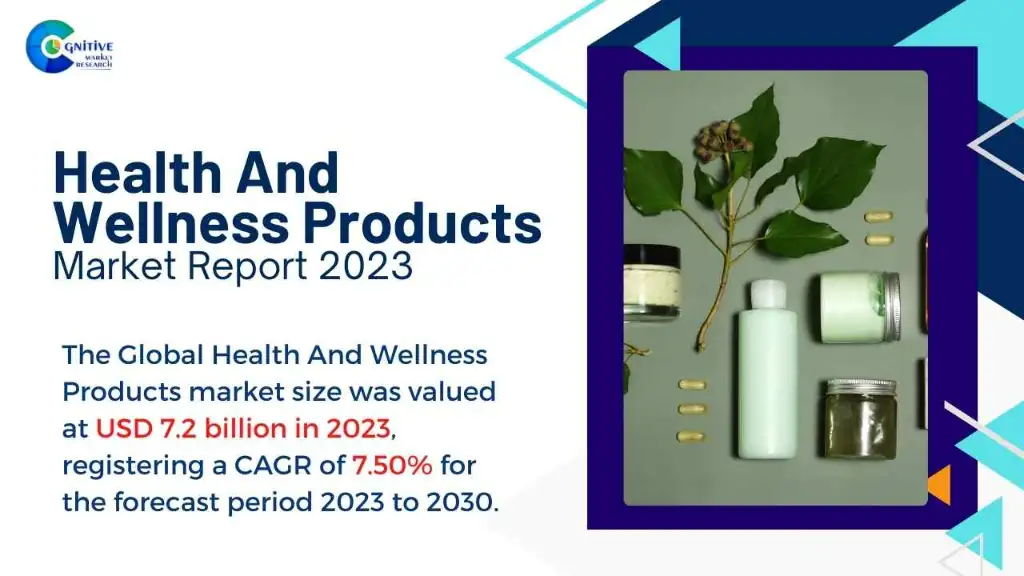 COGNITIVE MARKET RESEARCH

Health And Wellness Products
Market Report 2023

The Global Health And Wellness Products market size was valued at USD 7.2 billion in 2023, registering a CAGR of 7.50% for the forecast period 2023 to 2030.